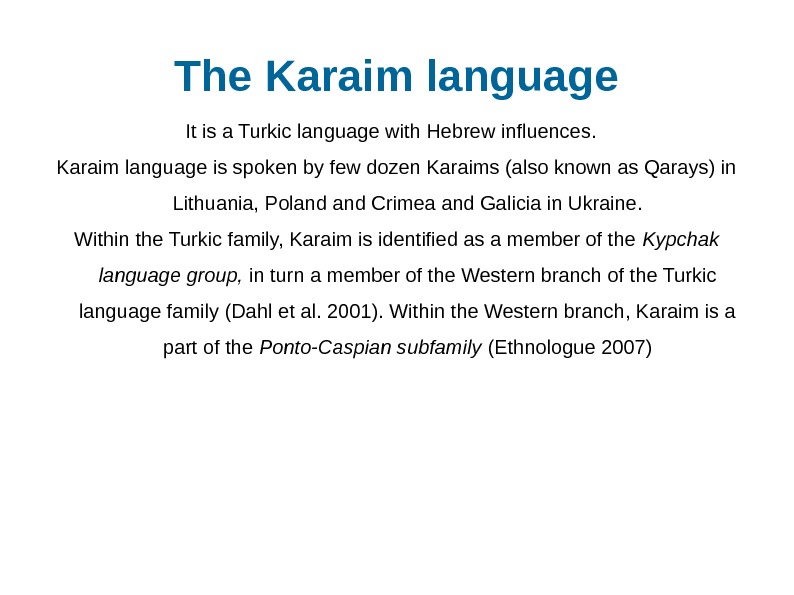 The Karaim language

It is a Turkic language with Hebrew influences.

Karaim language is spoken by few dozen Karaims (also known as Qarays) in Lithuania, Poland and Crimea and Galicia in Ukraine.

Within the Turkic family, Karaim is identified as a member of the Kypchak language group, in turn a member of the Western branch of the Turkic language family (Dahl et al. 2001). Within the Western branch, Karaim is a part of the Ponto-Caspian subfamily (Ethnologue 2007)